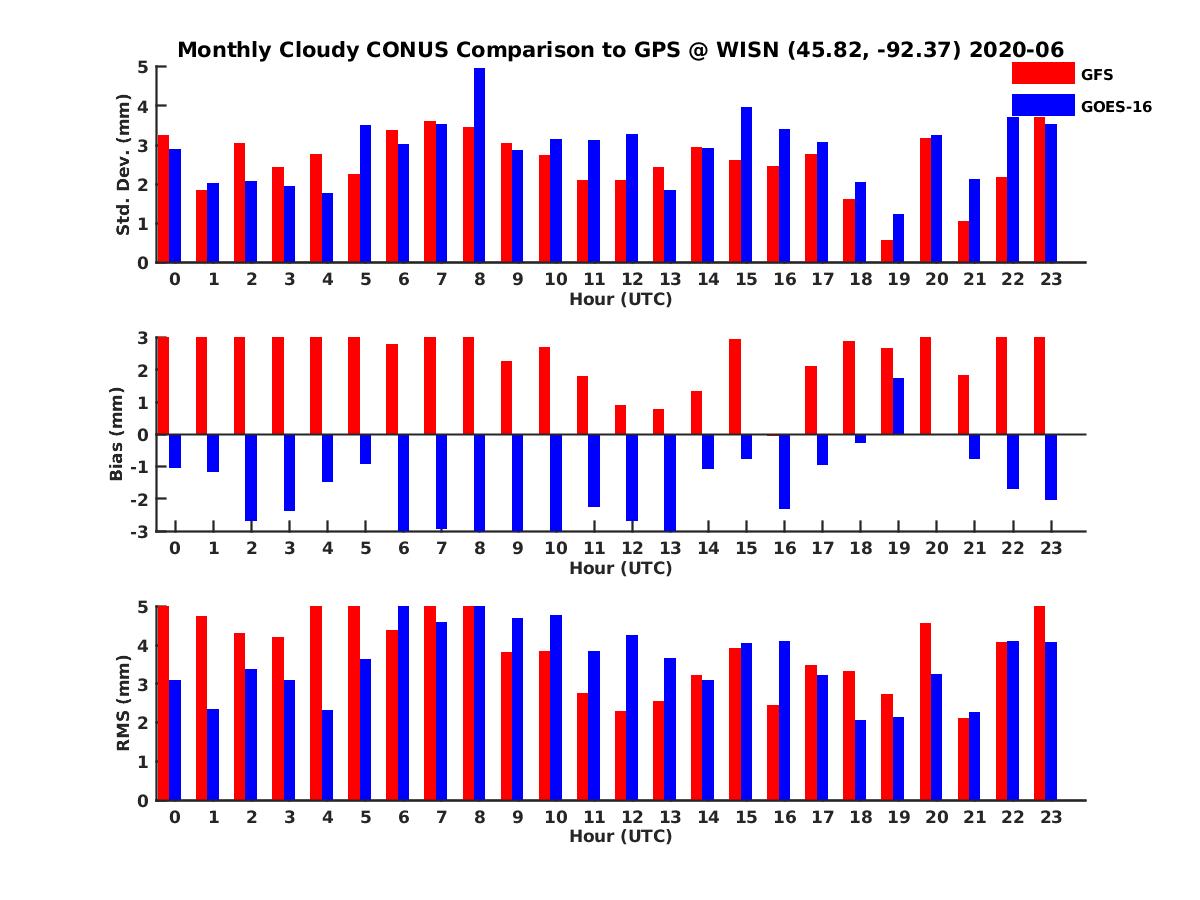 Monthly Cloudy CONUS Comparison to GPS @ WISN (45.82, -92.37) 2020-06

GFS
GOES-16

Std. Dev. (mm)
5
4
3
2
1
0
0 1 2 3 4 5 6 7 8 9 10 11 12 13 14 15 16 17 18 19 20 21 22 23
Hour (UTC)

Bias (mm)
3
2
1
0
-1
-2
-3
0 1 2 3 4 5 6 7 8 9 10 11 12 13 14 15 16 17 18 19 20 21 22 23
Hour (UTC)

RMS (mm)
5
4
3
2
1
0
0 1 2 3 4 5 6 7 8 9 10 11 12 13 14 15 16 17 18 19 20 21 22 23
Hour (UTC)